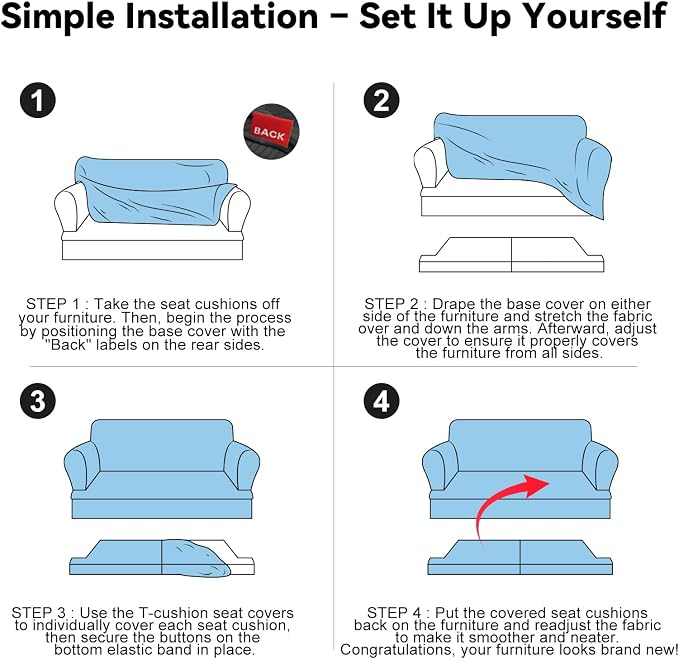 Simple Installation – Set It Up Yourself

1

BACK

STEP 1 : Take the seat cushions off your furniture. Then, begin the process by positioning the base cover with the "Back" labels on the rear sides.

2

STEP 2 : Drape the base cover on either side of the furniture and stretch the fabric over and down the arms. Afterward, adjust the cover to ensure it properly covers the furniture from all sides.

3

STEP 3 : Use the T-cushion seat covers to individually cover each seat cushion, then secure the buttons on the bottom elastic band in place.

4

STEP 4 : Put the covered seat cushions back on the furniture and readjust the fabric to make it smoother and neater. Congratulations, your furniture looks brand new!